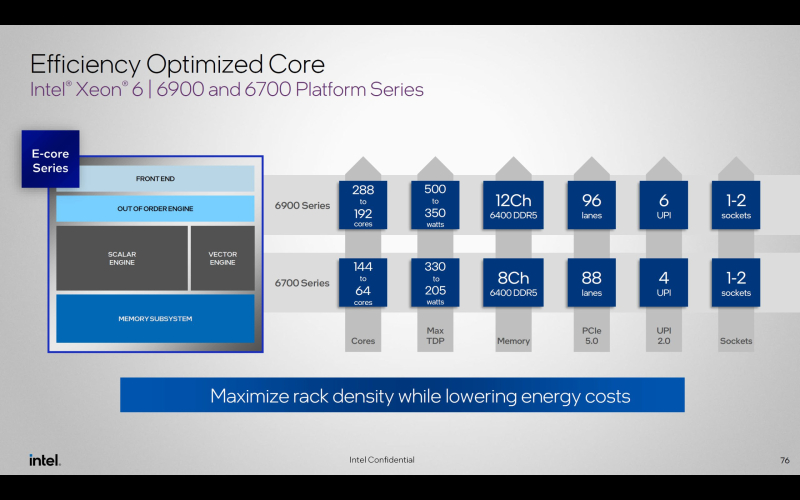 Efficiency Optimized Core
Intel® Xeon® 6 | 6900 and 6700 Platform Series

E-core Series

FRONT END

OUT OF ORDER ENGINE

SCALAR ENGINE

VECTOR ENGINE

MEMORY SUBSYSTEM

| | Cores | Max TDP | Memory | PCIe 5.0 | UPI 2.0 | Sockets |
|---|---|---|---|---|---|---|
| 6900 Series | 288 to 192 cores | 500 to 350 watts | 12Ch 6400 DDR5 | 96 lanes | 6 UPI | 1-2 sockets |
| 6700 Series | 144 to 64 cores | 330 to 205 watts | 8Ch 6400 DDR5 | 88 lanes | 4 UPI | 1-2 sockets |

Maximize rack density while lowering energy costs

intel.

Intel Confidential

76